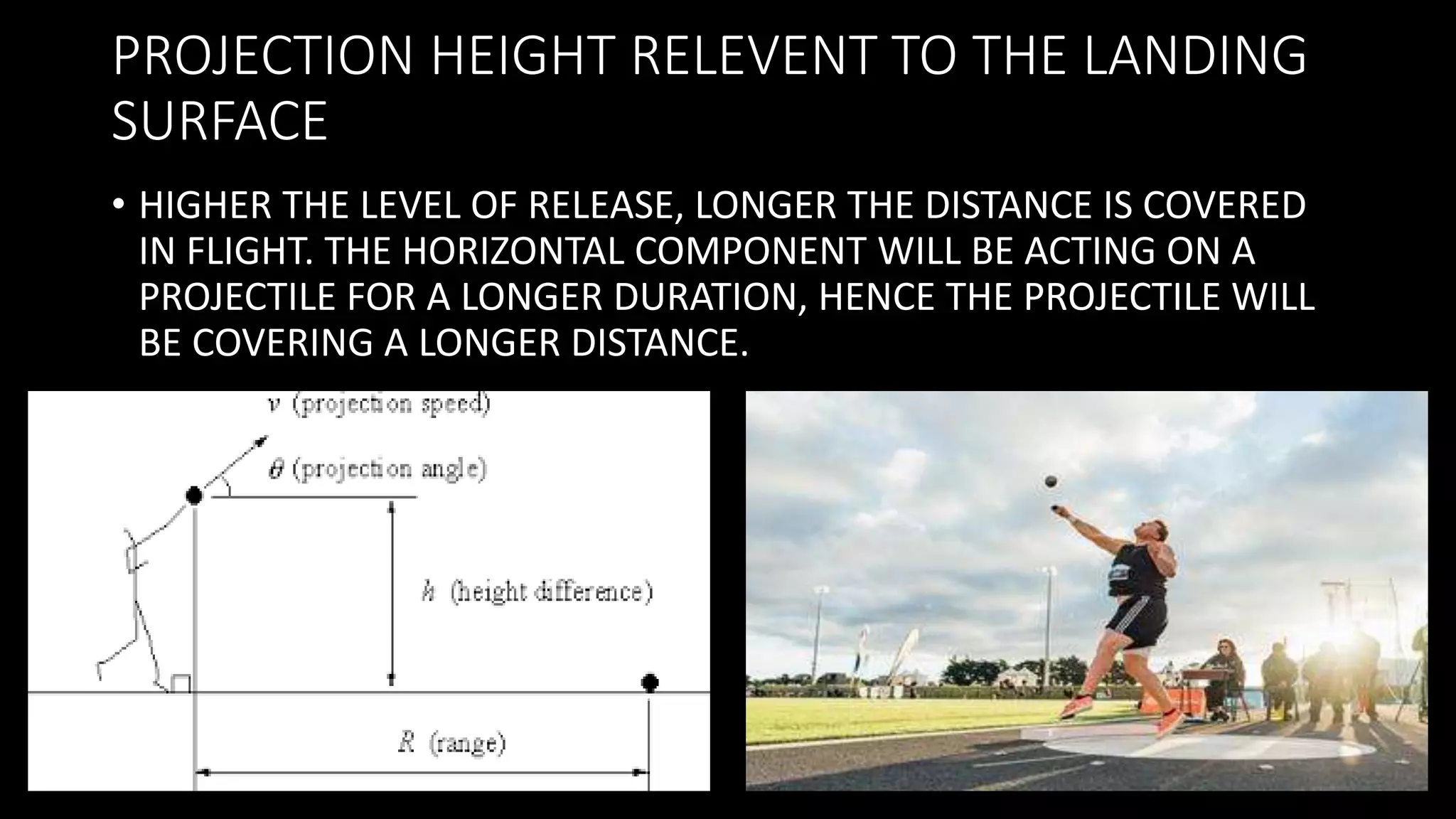 PROJECTION HEIGHT RELEVENT TO THE LANDING SURFACE

• HIGHER THE LEVEL OF RELEASE, LONGER THE DISTANCE IS COVERED IN FLIGHT. THE HORIZONTAL COMPONENT WILL BE ACTING ON A PROJECTILE FOR A LONGER DURATION, HENCE THE PROJECTILE WILL BE COVERING A LONGER DISTANCE.

$v$ (projection speed)

$\theta$ (projection angle)

$h$ (height difference)

$R$ (range)